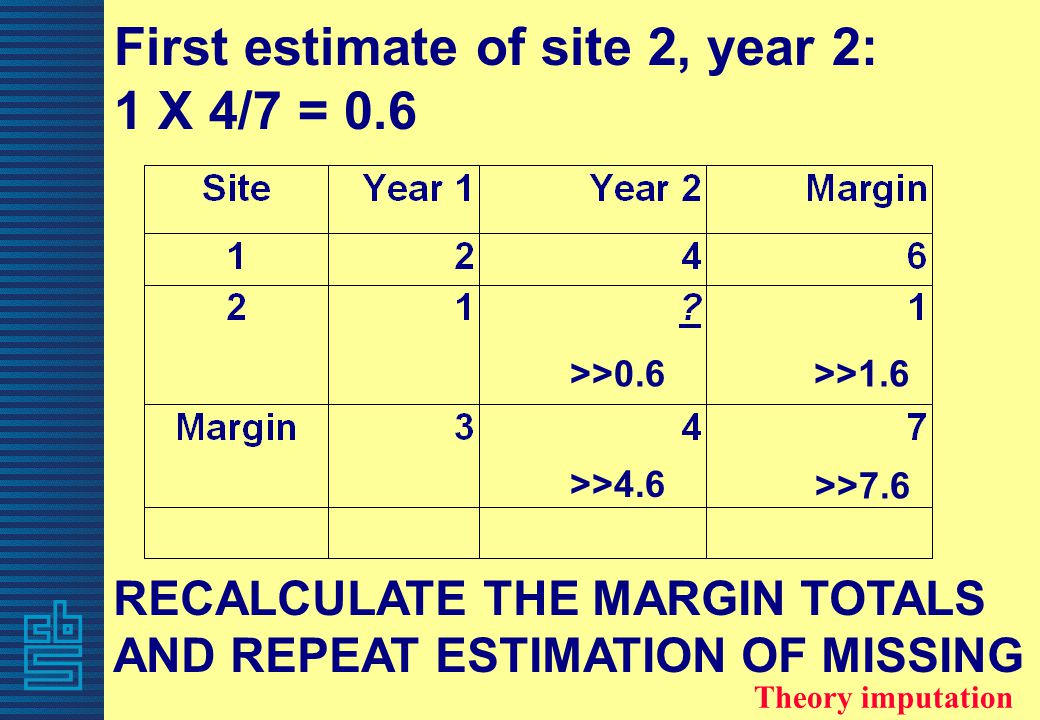 First estimate of site 2, year 2:
1 X 4/7 = 0.6

| Site | Year 1 | Year 2 | Margin |
|---|---|---|---|
| 1 | 2 | 4 | 6 |
| 2 | 1 | ? >>0.6 | 1 >>1.6 |
| Margin | 3 | 4 >>4.6 | 7 >>7.6 |
| | | | |

RECALCULATE THE MARGIN TOTALS AND REPEAT ESTIMATION OF MISSING

Theory imputation